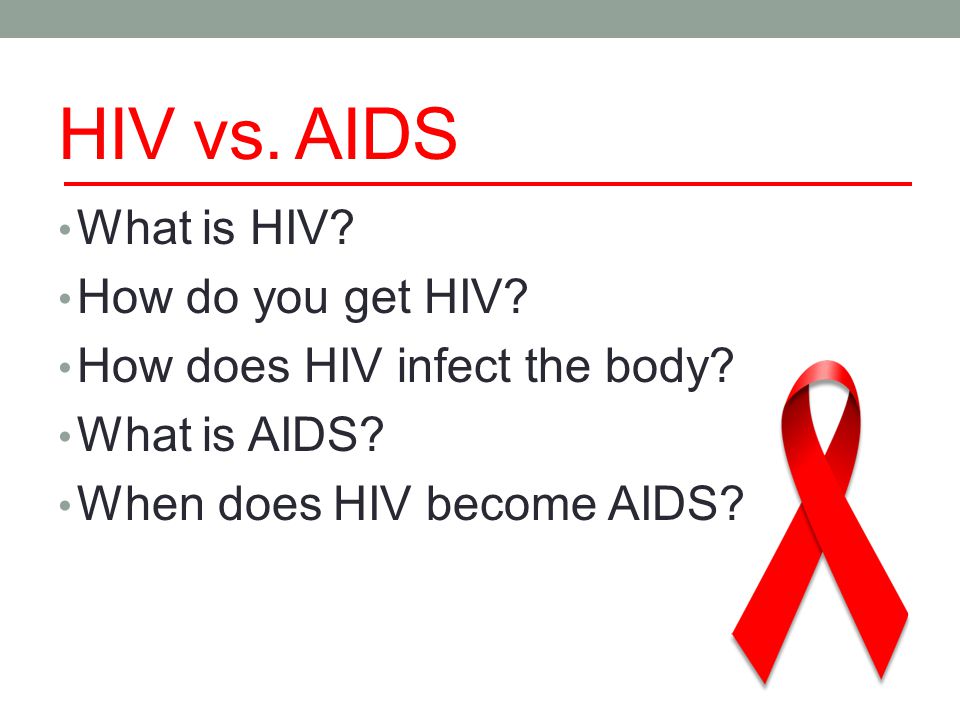 HIV vs. AIDS

• What is HIV?
• How do you get HIV?
• How does HIV infect the body?
• What is AIDS?
• When does HIV become AIDS?